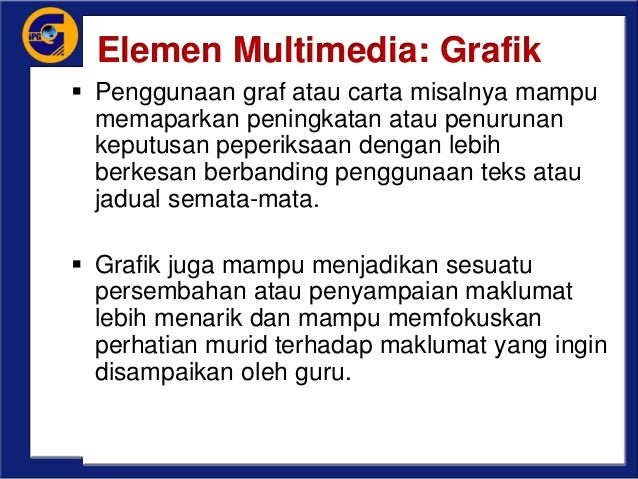 IPG

Elemen Multimedia: Grafik

▪ Penggunaan graf atau carta misalnya mampu memaparkan peningkatan atau penurunan keputusan peperiksaan dengan lebih berkesan berbanding penggunaan teks atau jadual semata-mata.

▪ Grafik juga mampu menjadikan sesuatu persembahan atau penyampaian maklumat lebih menarik dan mampu memfokuskan perhatian murid terhadap maklumat yang ingin disampaikan oleh guru.